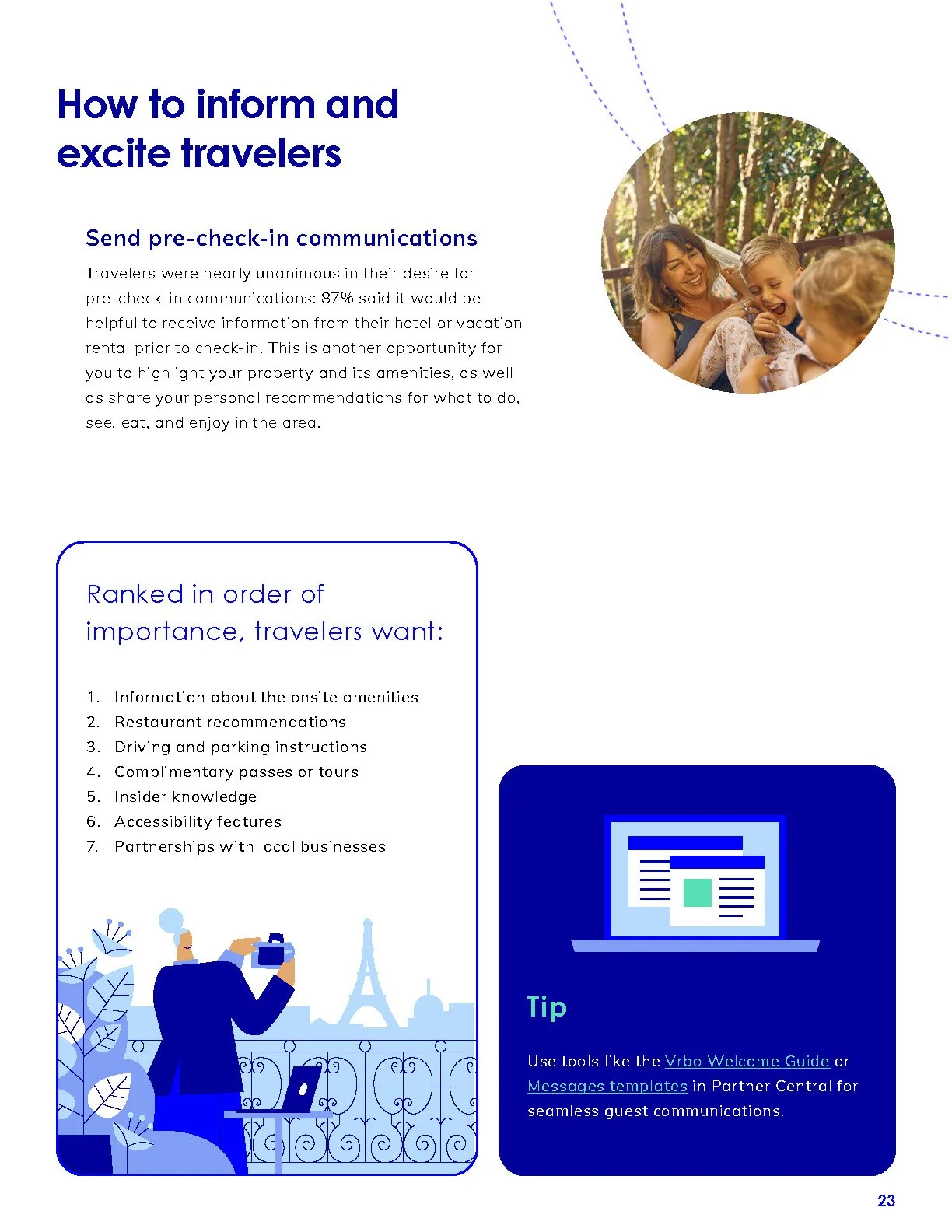 How to inform and excite travelers

Send pre-check-in communications

Travelers were nearly unanimous in their desire for pre-check-in communications: 87% said it would be helpful to receive information from their hotel or vacation rental prior to check-in. This is another opportunity for you to highlight your property and its amenities, as well as share your personal recommendations for what to do, see, eat, and enjoy in the area.

Ranked in order of importance, travelers want:

1. Information about the onsite amenities
2. Restaurant recommendations
3. Driving and parking instructions
4. Complimentary passes or tours
5. Insider knowledge
6. Accessibility features
7. Partnerships with local businesses

Tip

Use tools like the Vrbo Welcome Guide or Messages templates in Partner Central for seamless guest communications.

23